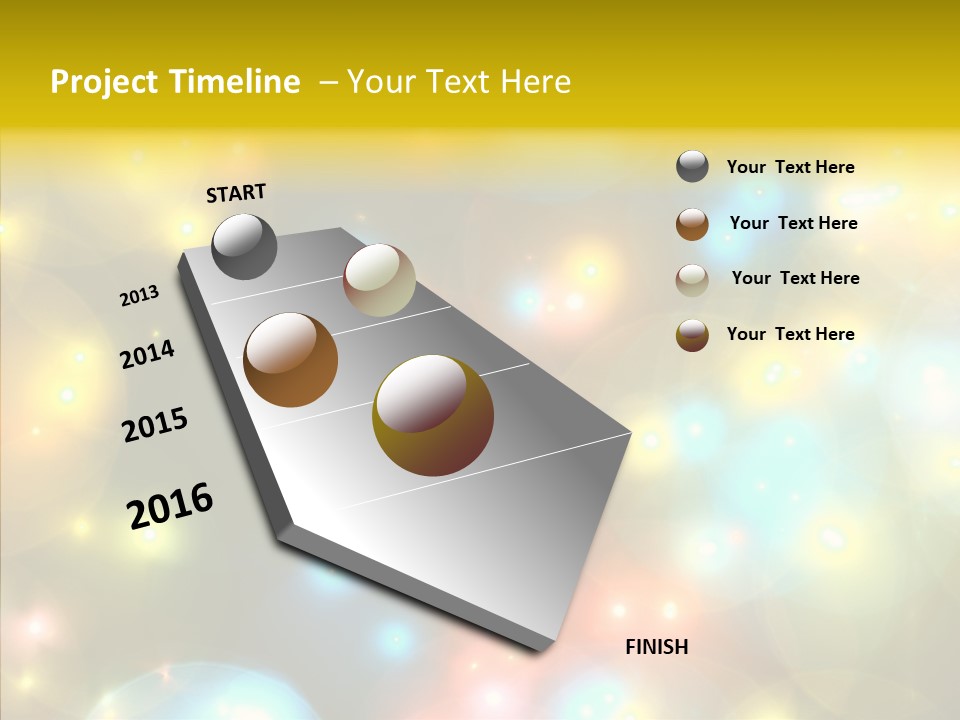 Project Timeline – Your Text Here

START

2013

2014

2015

2016

FINISH

Your Text Here

Your Text Here

Your Text Here

Your Text Here